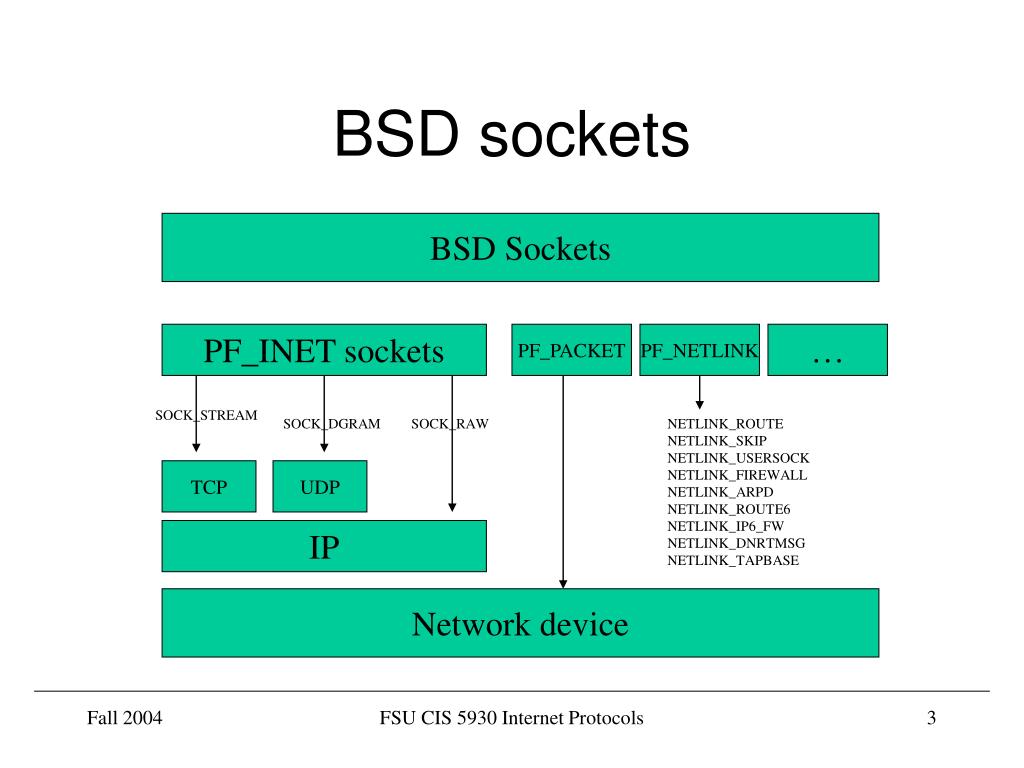 BSD sockets

BSD Sockets

PF_INET sockets

PF_PACKET

PF_NETLINK

…

SOCK_STREAM

SOCK_DGRAM

SOCK_RAW

NETLINK_ROUTE
NETLINK_SKIP
NETLINK_USERSOCK
NETLINK_FIREWALL
NETLINK_ARPD
NETLINK_ROUTE6
NETLINK_IP6_FW
NETLINK_DNRTMSG
NETLINK_TAPBASE

TCP

UDP

IP

Network device

Fall 2004

FSU CIS 5930 Internet Protocols

3